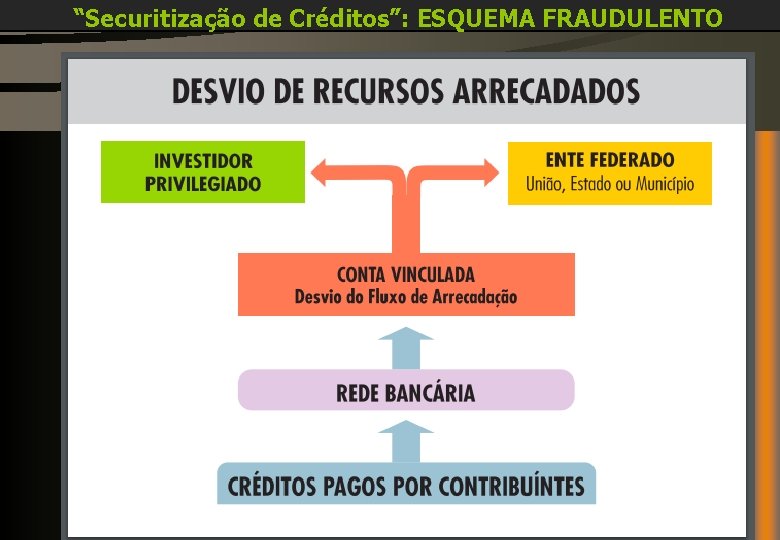 “Securitização de Créditos”: ESQUEMA FRAUDULENTO

DESVIO DE RECURSOS ARRECADADOS

INVESTIDOR PRIVILEGIADO

ENTE FEDERADO
União, Estado ou Município

CONTA VINCULADA
Desvio do Fluxo de Arrecadação

REDE BANCÁRIA

CRÉDITOS PAGOS POR CONTRIBUÍNTES